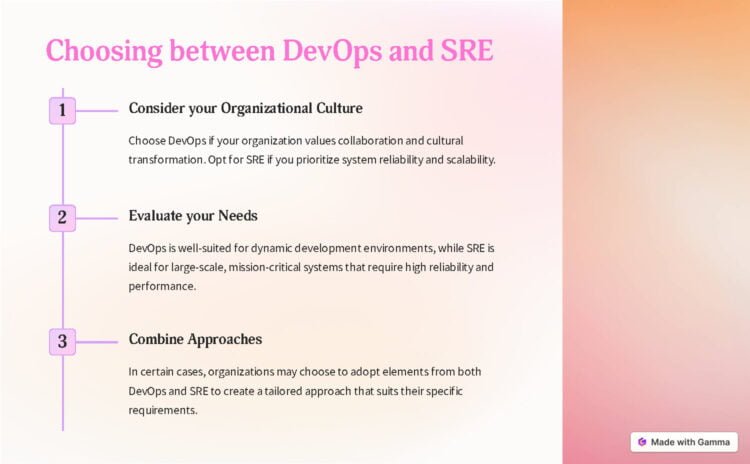 Choosing between DevOps and SRE

1

Consider your Organizational Culture

Choose DevOps if your organization values collaboration and cultural transformation. Opt for SRE if you prioritize system reliability and scalability.

2

Evaluate your Needs

DevOps is well-suited for dynamic development environments, while SRE is ideal for large-scale, mission-critical systems that require high reliability and performance.

3

Combine Approaches

In certain cases, organizations may choose to adopt elements from both DevOps and SRE to create a tailored approach that suits their specific requirements.

Made with Gamma